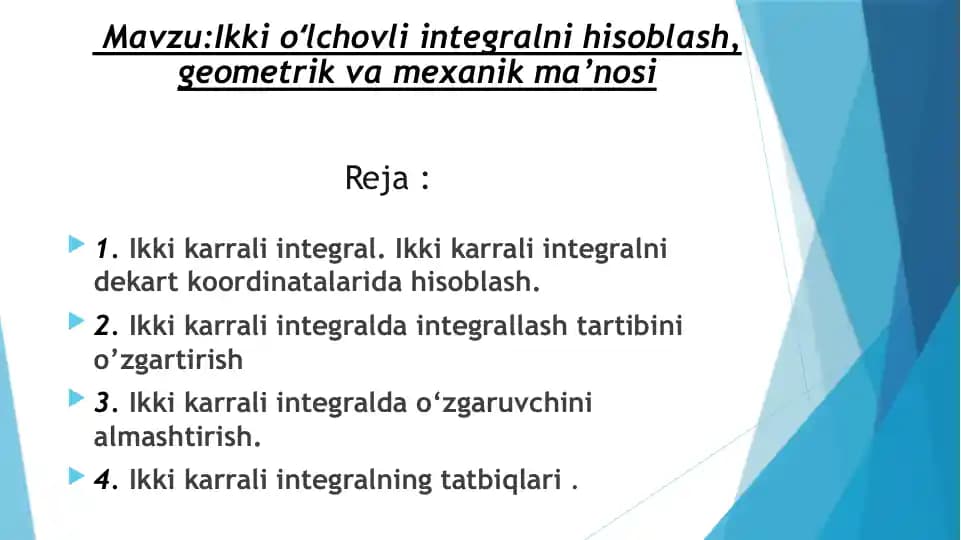 Mavzu:Ikki o‘lchovli integralni hisoblash, geometrik va mexanik ma’nosi

Reja :

1. Ikki karrali integral. Ikki karrali integralni dekart koordinatalarida hisoblash.

2. Ikki karrali integralda integrallash tartibini o’zgartirish

3. Ikki karrali integralda o‘zgaruvchini almashtirish.

4. Ikki karrali integralning tatbiqlari .